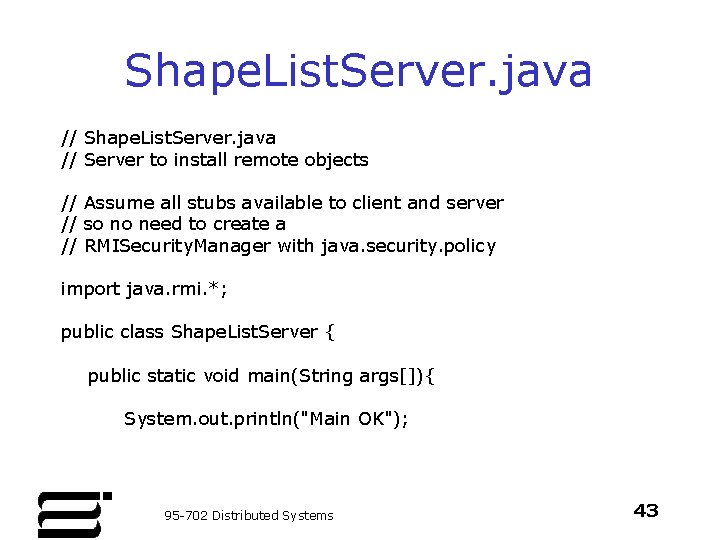 ShapeListServer.java

// ShapeListServer.java
// Server to install remote objects

// Assume all stubs available to client and server
// so no need to create a
// RMISecurityManager with java.security.policy

import java.rmi.*;

public class ShapeListServer {

public static void main(String args[]){

System.out.println("Main OK");

95-702 Distributed Systems

43